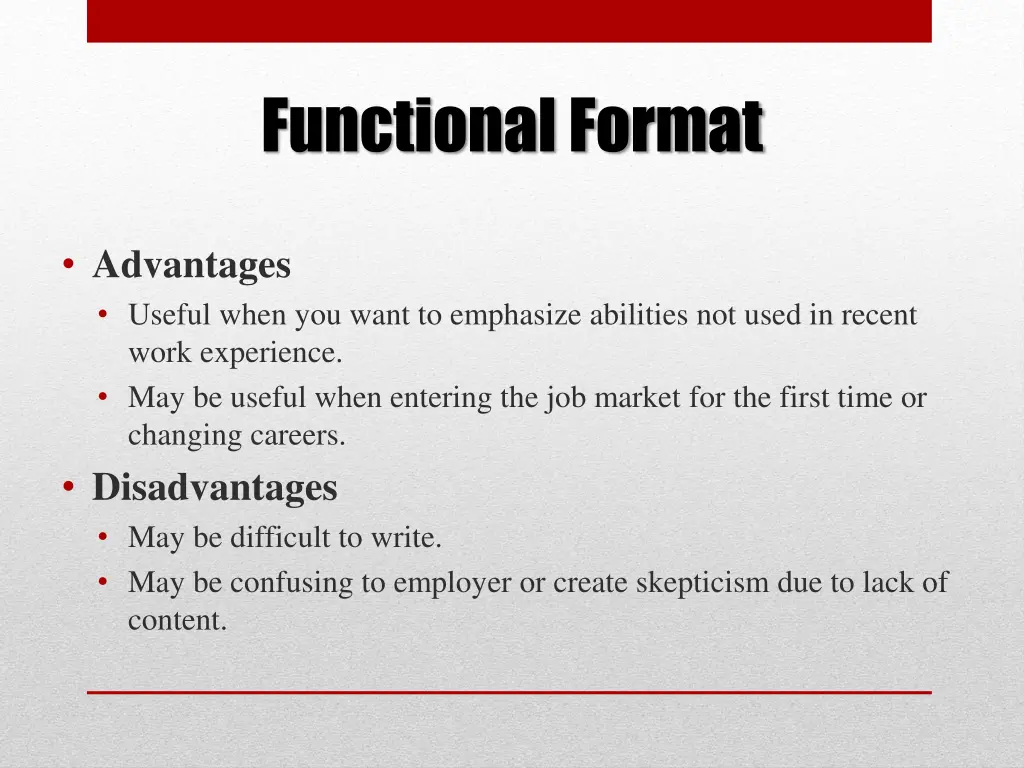 Functional Format

• Advantages
  • Useful when you want to emphasize abilities not used in recent work experience.
  • May be useful when entering the job market for the first time or changing careers.
• Disadvantages
  • May be difficult to write.
  • May be confusing to employer or create skepticism due to lack of content.